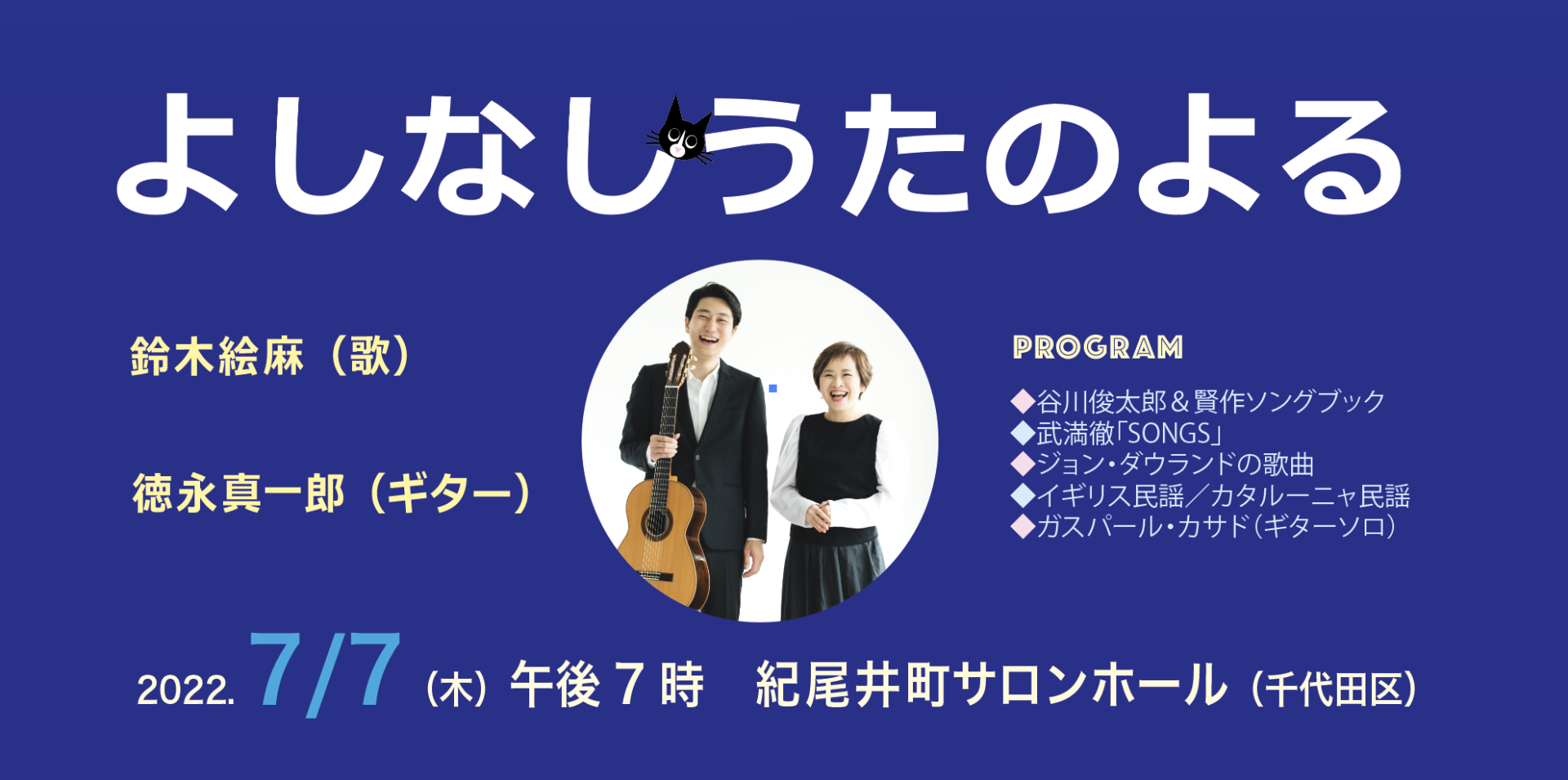 よしなしうたのよる

鈴木絵麻（歌）

徳永真一郎（ギター）

PROGRAM

◆谷川俊太郎＆賢作ソングブック
◆武満徹「SONGS」
◆ジョン・ダウランドの歌曲
◆イギリス民謡／カタルーニャ民謡
◆ガスパール・カサド（ギターソロ）

2022. 7/7（木）午後７時　紀尾井町サロンホール（千代田区）